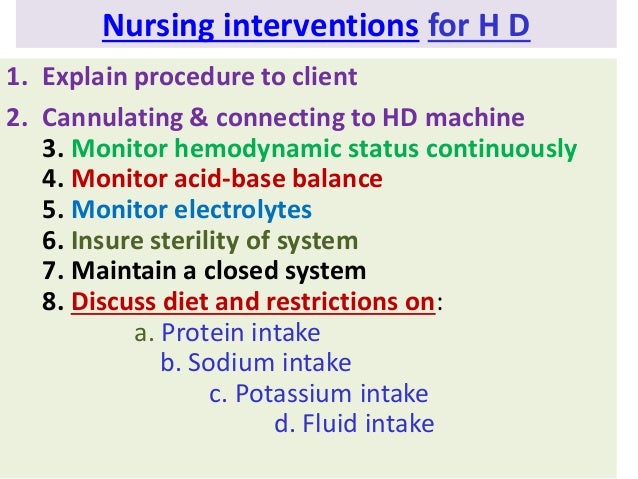 Nursing interventions for H D

1. Explain procedure to client

2. Cannulating & connecting to HD machine

3. Monitor hemodynamic status continuously

4. Monitor acid-base balance

5. Monitor electrolytes

6. Insure sterility of system

7. Maintain a closed system

8. Discuss diet and restrictions on:

a. Protein intake

b. Sodium intake

c. Potassium intake

d. Fluid intake